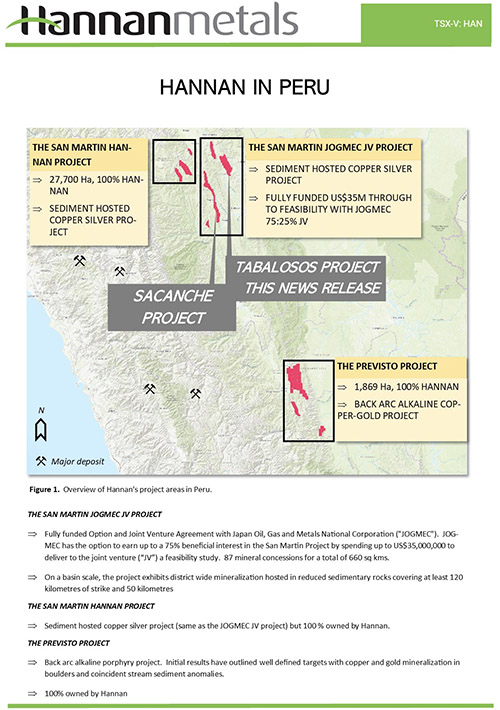 Hannanmetals

TSX-V: HAN

HANNAN IN PERU

THE SAN MARTIN HANNAN PROJECT

⇒ 27,700 Ha, 100% HANNAN

⇒ SEDIMENT HOSTED COPPER SILVER PROJECT

THE SAN MARTIN JOGMEC JV PROJECT

⇒ SEDIMENT HOSTED COPPER SILVER PROJECT

⇒ FULLY FUNDED US$35M THROUGH TO FEASIBILITY WITH JOGMEC 75:25% JV

TABALOSOS PROJECT THIS NEWS RELEASE

SACANCHE PROJECT

THE PREVISTO PROJECT

⇒ 1,869 Ha, 100% HANNAN

⇒ BACK ARC ALKALINE COPPER-GOLD PROJECT

N

Major deposit

Figure 1. Overview of Hannan's project areas in Peru.

THE SAN MARTIN JOGMEC JV PROJECT

⇒ Fully funded Option and Joint Venture Agreement with Japan Oil, Gas and Metals National Corporation ("JOGMEC"). JOGMEC has the option to earn up to a 75% beneficial interest in the San Martin Project by spending up to US$35,000,000 to deliver to the joint venture ("JV") a feasibility study. 87 mineral concessions for a total of 660 sq kms.

⇒ On a basin scale, the project exhibits district wide mineralization hosted in reduced sedimentary rocks covering at least 120 kilometres of strike and 50 kilometres

THE SAN MARTIN HANNAN PROJECT

⇒ Sediment hosted copper silver project (same as the JOGMEC JV project) but 100 % owned by Hannan.

THE PREVISTO PROJECT

⇒ Back arc alkaline porphyry project. Initial results have outlined well defined targets with copper and gold mineralization in boulders and coincident stream sediment anomalies.

⇒ 100% owned by Hannan